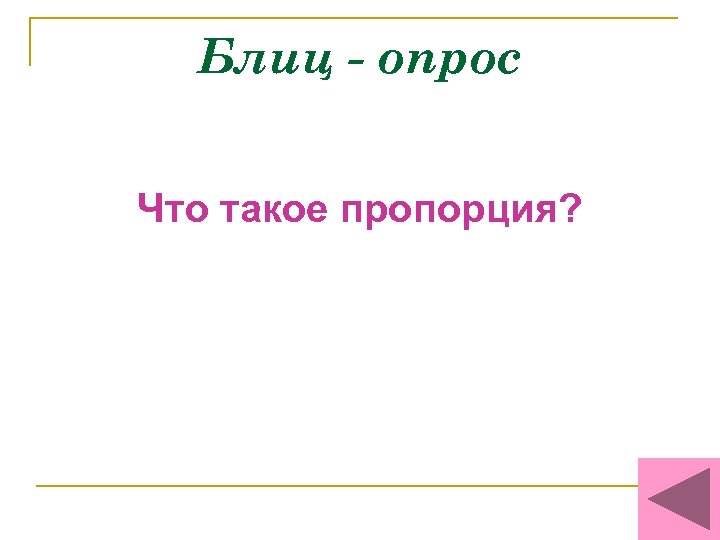 Блиц - опрос

Что такое пропорция?